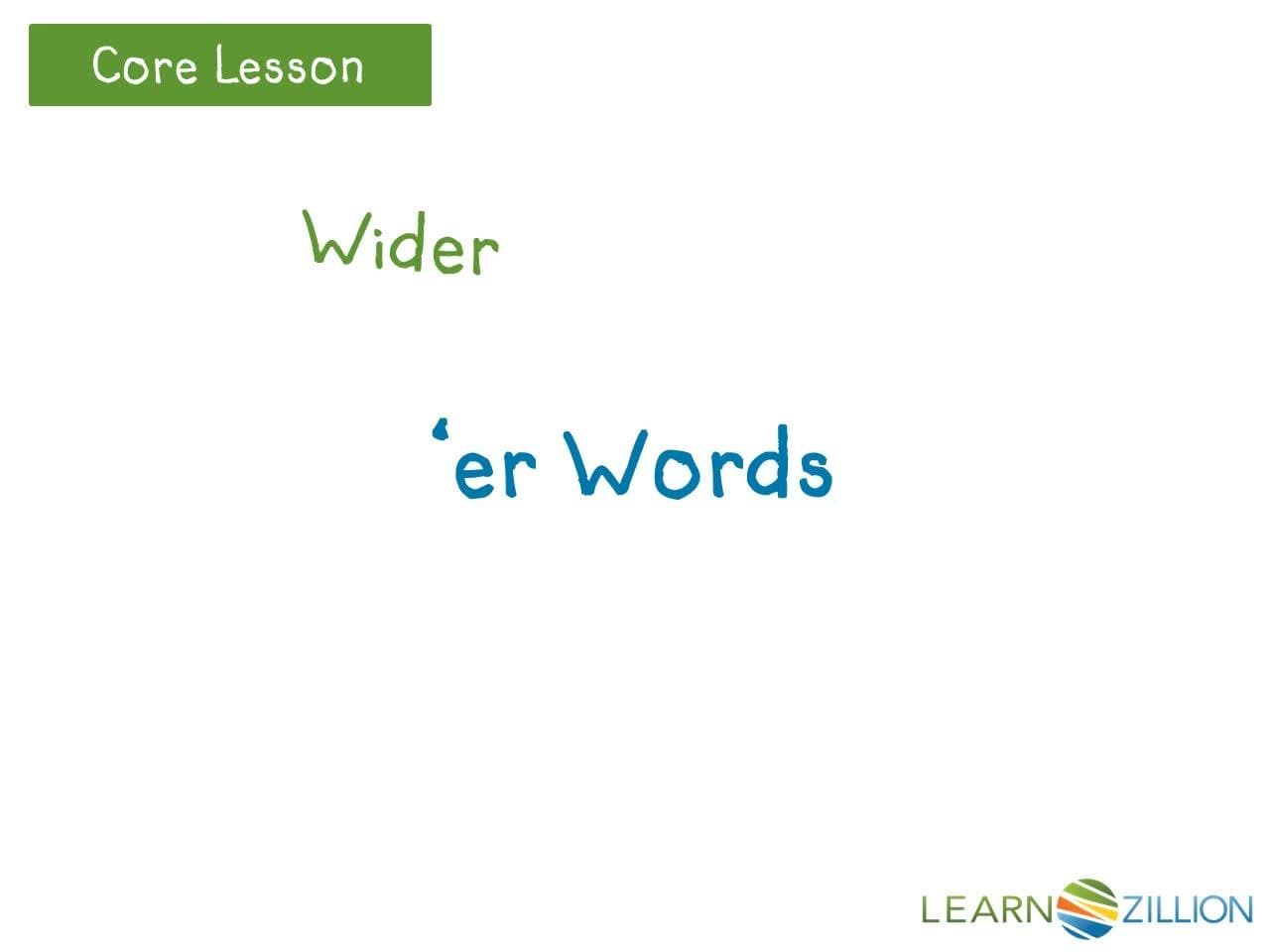 Core Lesson

Wider

‘er Words

LEARNZILLION